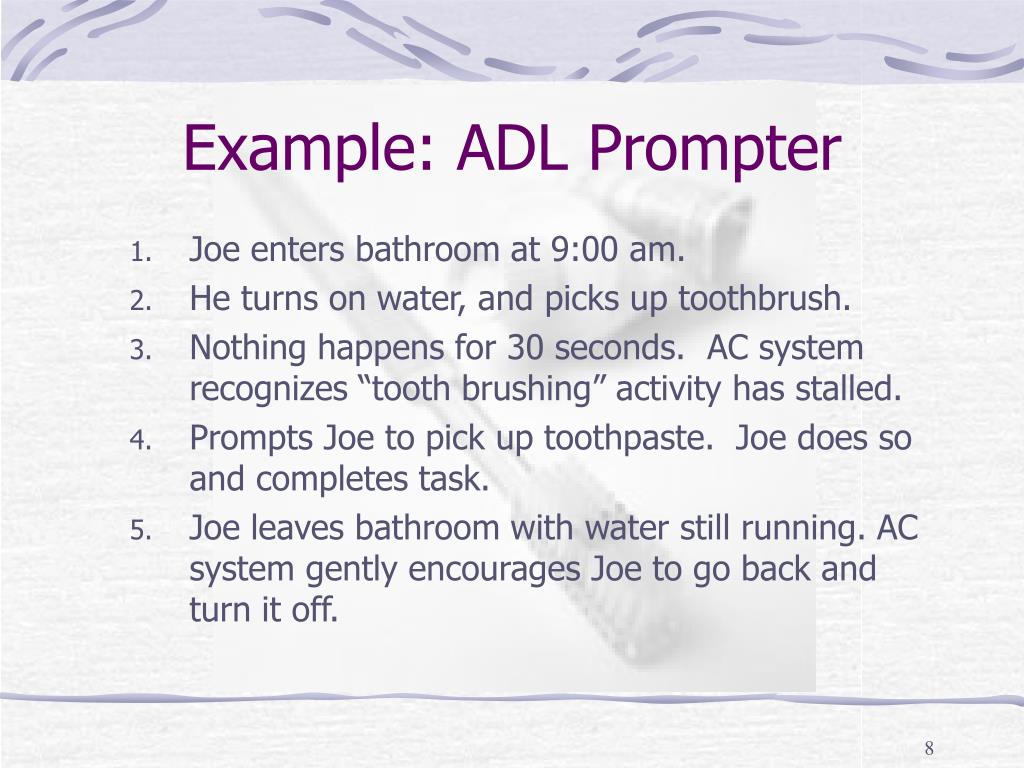 Example: ADL Prompter

1. Joe enters bathroom at 9:00 am.
2. He turns on water, and picks up toothbrush.
3. Nothing happens for 30 seconds.  AC system recognizes “tooth brushing” activity has stalled.
4. Prompts Joe to pick up toothpaste.  Joe does so and completes task.
5. Joe leaves bathroom with water still running. AC system gently encourages Joe to go back and turn it off.

8